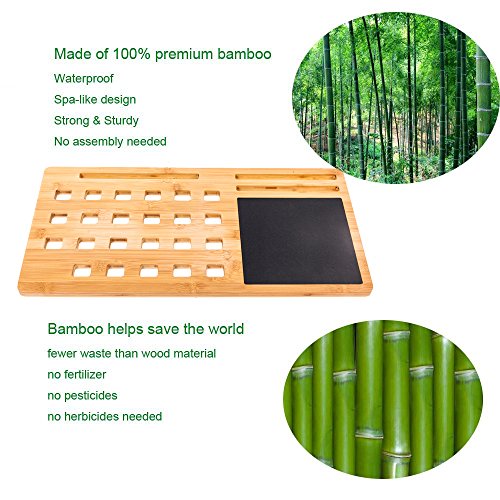 Made of 100% premium bamboo

Waterproof

Spa-like design

Strong & Sturdy

No assembly needed

Bamboo helps save the world

fewer waste than wood material

no fertilizer

no pesticides

no herbicides needed